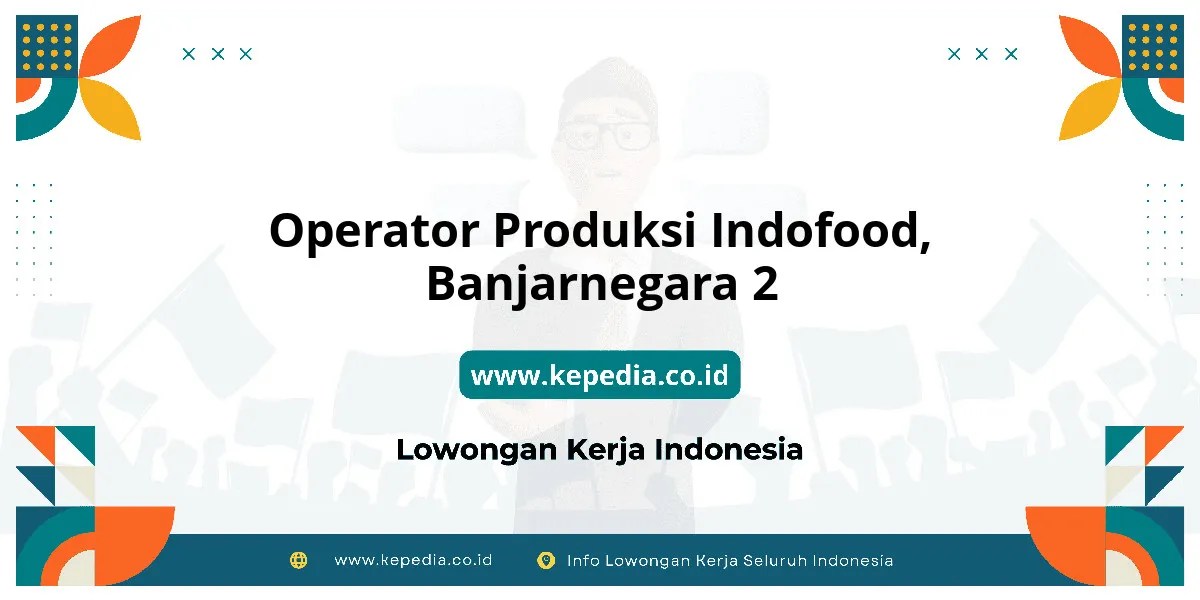 Operator Produksi Indofood, Banjarnegara 2

www.kepedia.co.id

Lowongan Kerja Indonesia

www.kepedia.co.id

Info Lowongan Kerja Seluruh Indonesia